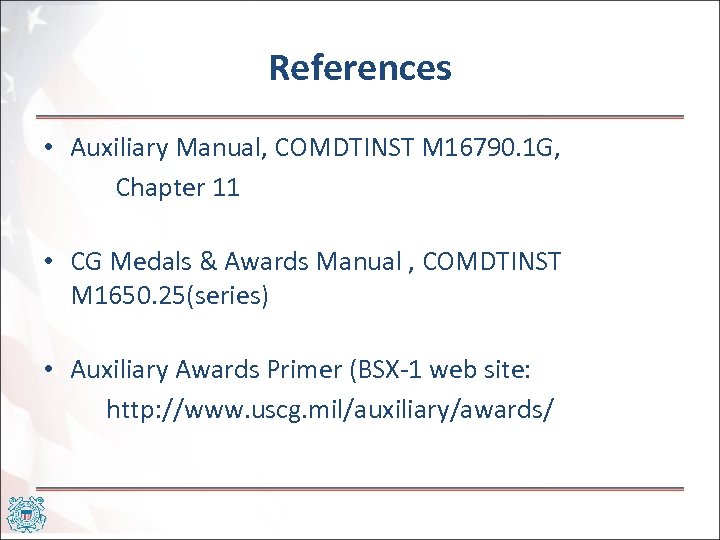 References

• Auxiliary Manual, COMDTINST M16790.1G, Chapter 11

• CG Medals & Awards Manual , COMDTINST M1650.25(series)

• Auxiliary Awards Primer (BSX-1 web site: http://www.uscg.mil/auxiliary/awards/